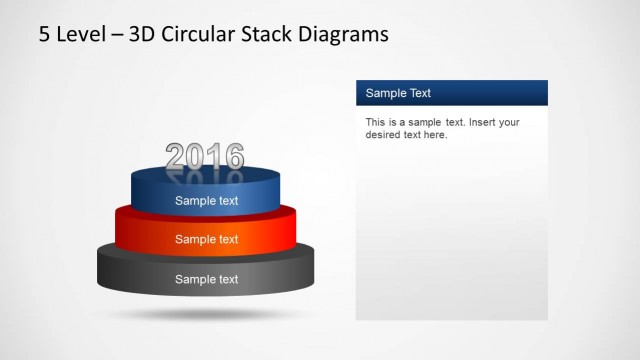 5 Level – 3D Circular Stack Diagrams

2016

Sample text

Sample text

Sample text

Sample Text

This is a sample text. Insert your desired text here.